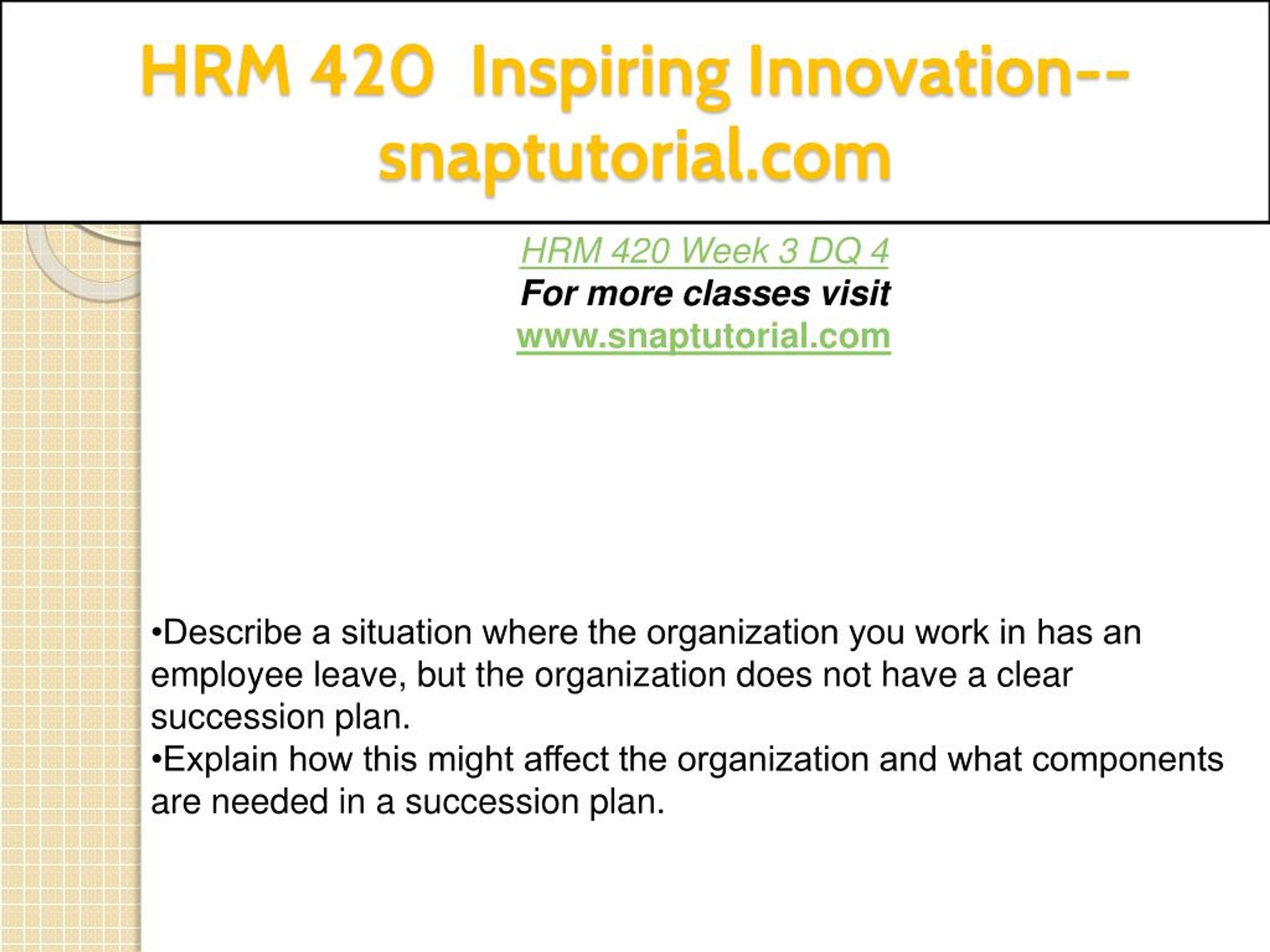 HRM 420 Inspiring Innovation--snaptutorial.com

HRM 420 Week 3 DQ 4
For more classes visit
www.snaptutorial.com

•Describe a situation where the organization you work in has an employee leave, but the organization does not have a clear succession plan.
•Explain how this might affect the organization and what components are needed in a succession plan.